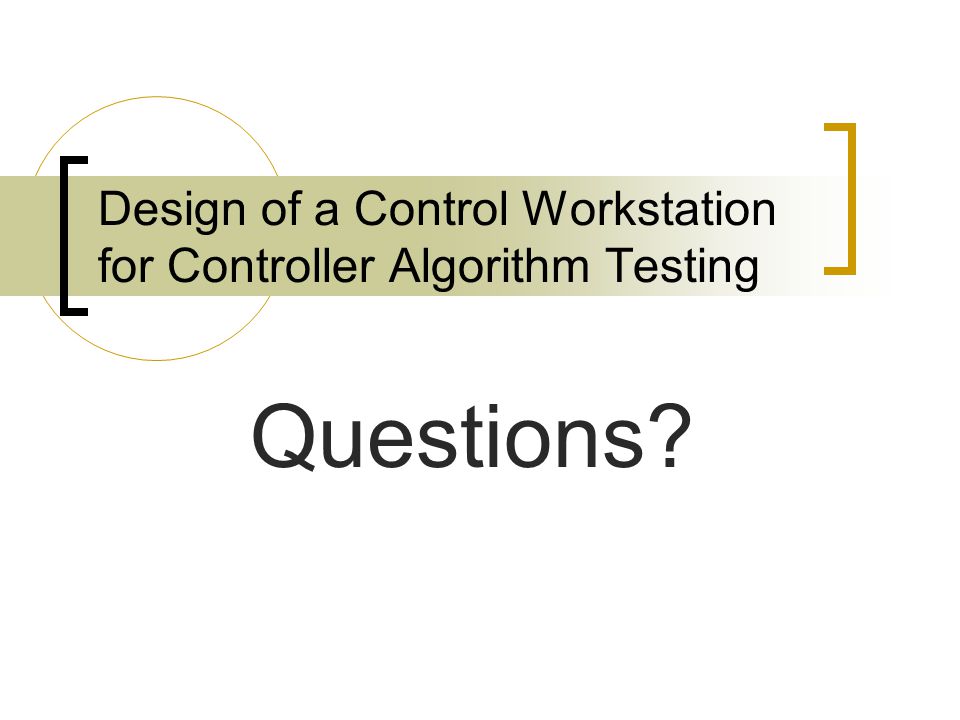 Design of a Control Workstation for Controller Algorithm Testing

Questions?